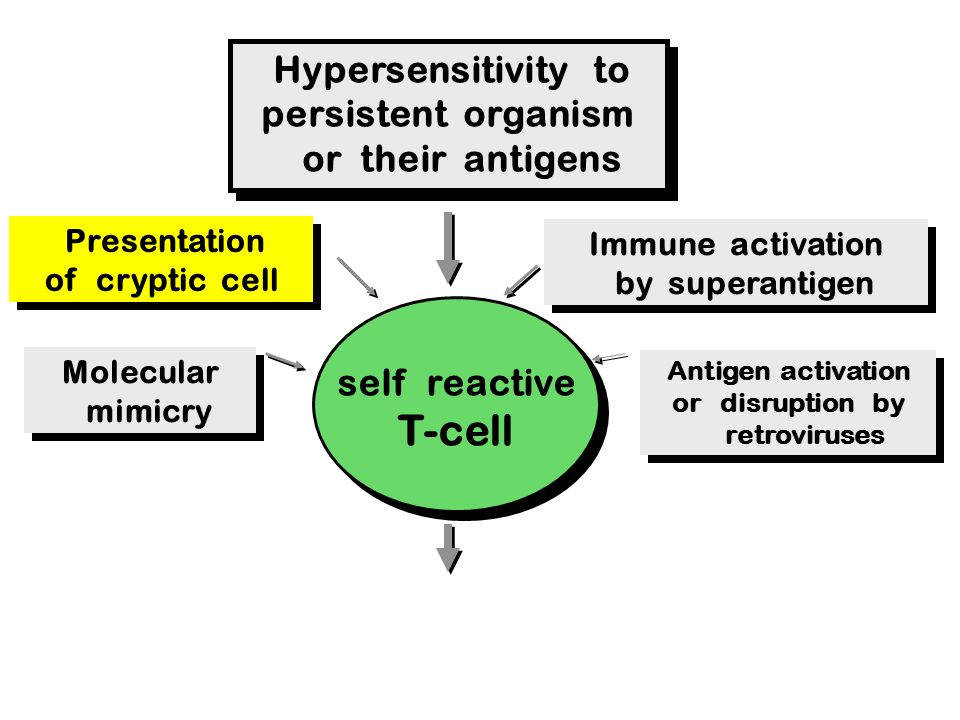 Hypersensitivity to persistent organism or their antigens

Presentation of cryptic cell

Immune activation by superantigen

Molecular mimicry

self reactive T-cell

Antigen activation or disruption by retroviruses